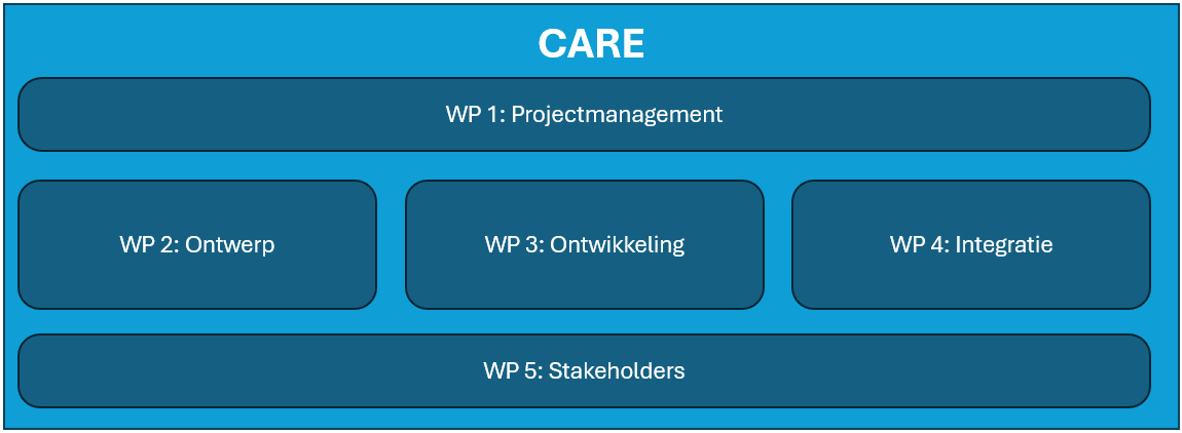 CARE

WP 1: Projectmanagement

WP 2: Ontwerp

WP 3: Ontwikkeling

WP 4: Integratie

WP 5: Stakeholders